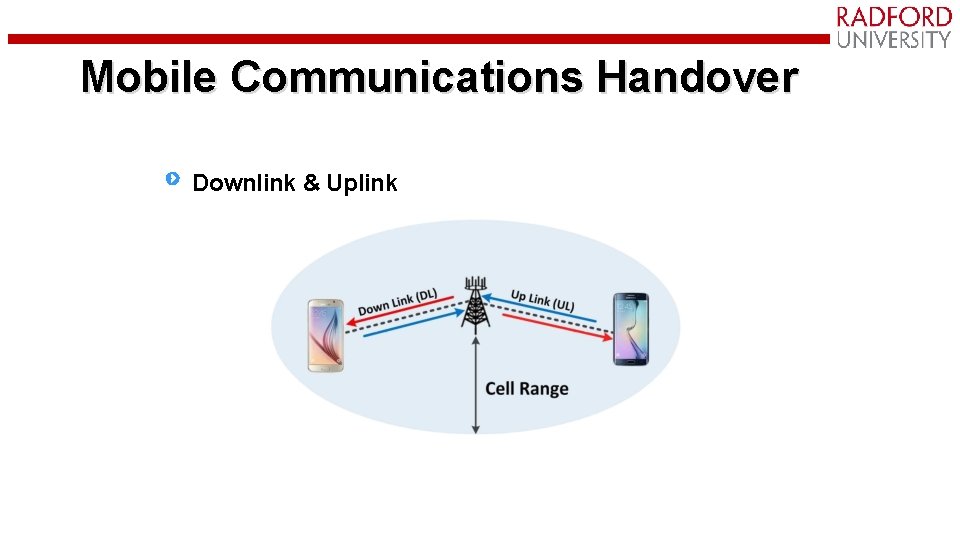 RADFORD
UNIVERSITY

Mobile Communications Handover

Downlink & Uplink

Down Link (DL)

Up Link (UL)

Cell Range